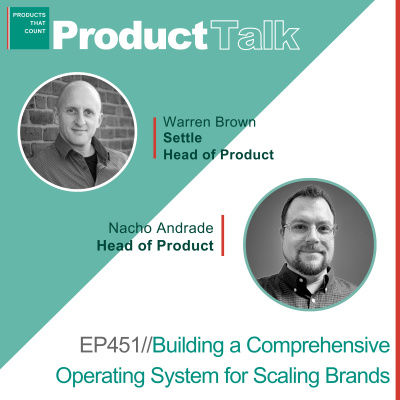 PRODUCTS THAT COUNT

Product Talk

Warren Brown
Settle
Head of Product

Nacho Andrade
Head of Product

EP451//Building a Comprehensive Operating System for Scaling Brands